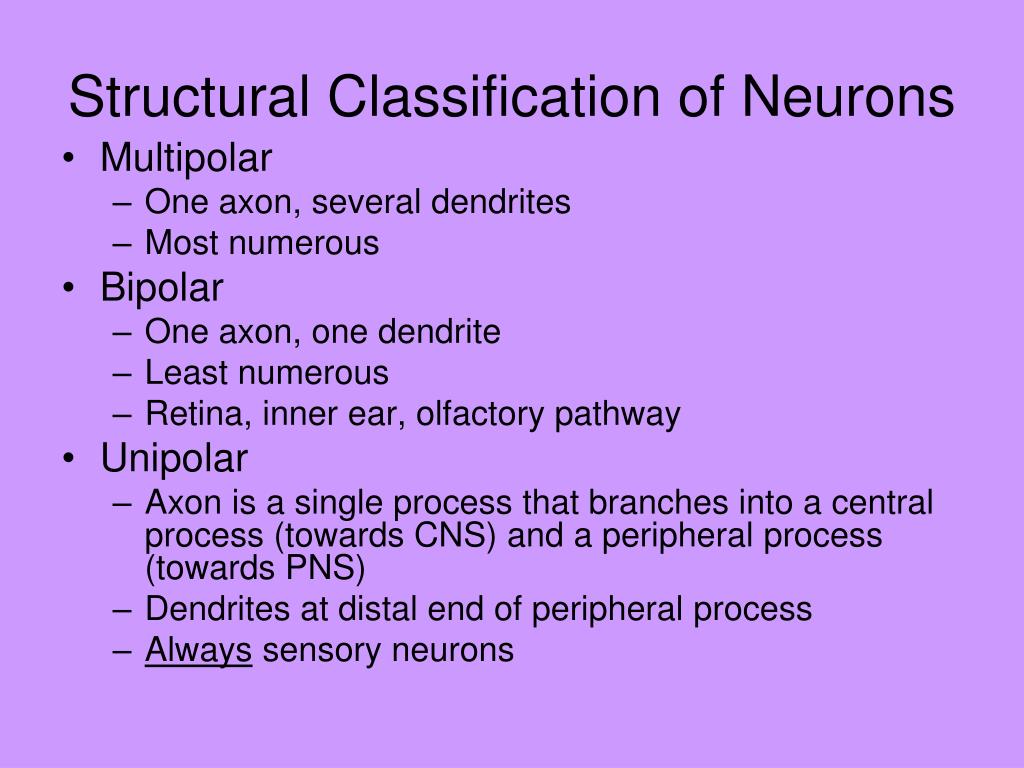 Structural Classification of Neurons

• Multipolar
– One axon, several dendrites
– Most numerous
• Bipolar
– One axon, one dendrite
– Least numerous
– Retina, inner ear, olfactory pathway
• Unipolar
– Axon is a single process that branches into a central process (towards CNS) and a peripheral process (towards PNS)
– Dendrites at distal end of peripheral process
– Always sensory neurons